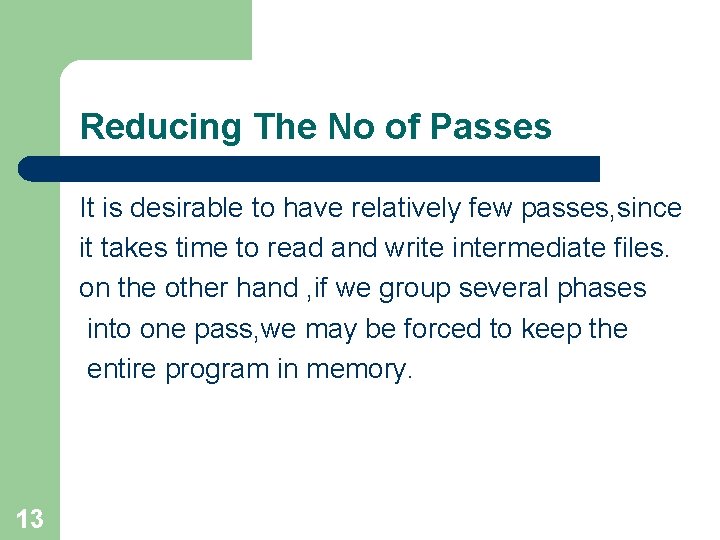 Reducing The No of Passes

It is desirable to have relatively few passes,since it takes time to read and write intermediate files. on the other hand ,if we group several phases into one pass,we may be forced to keep the entire program in memory.

13